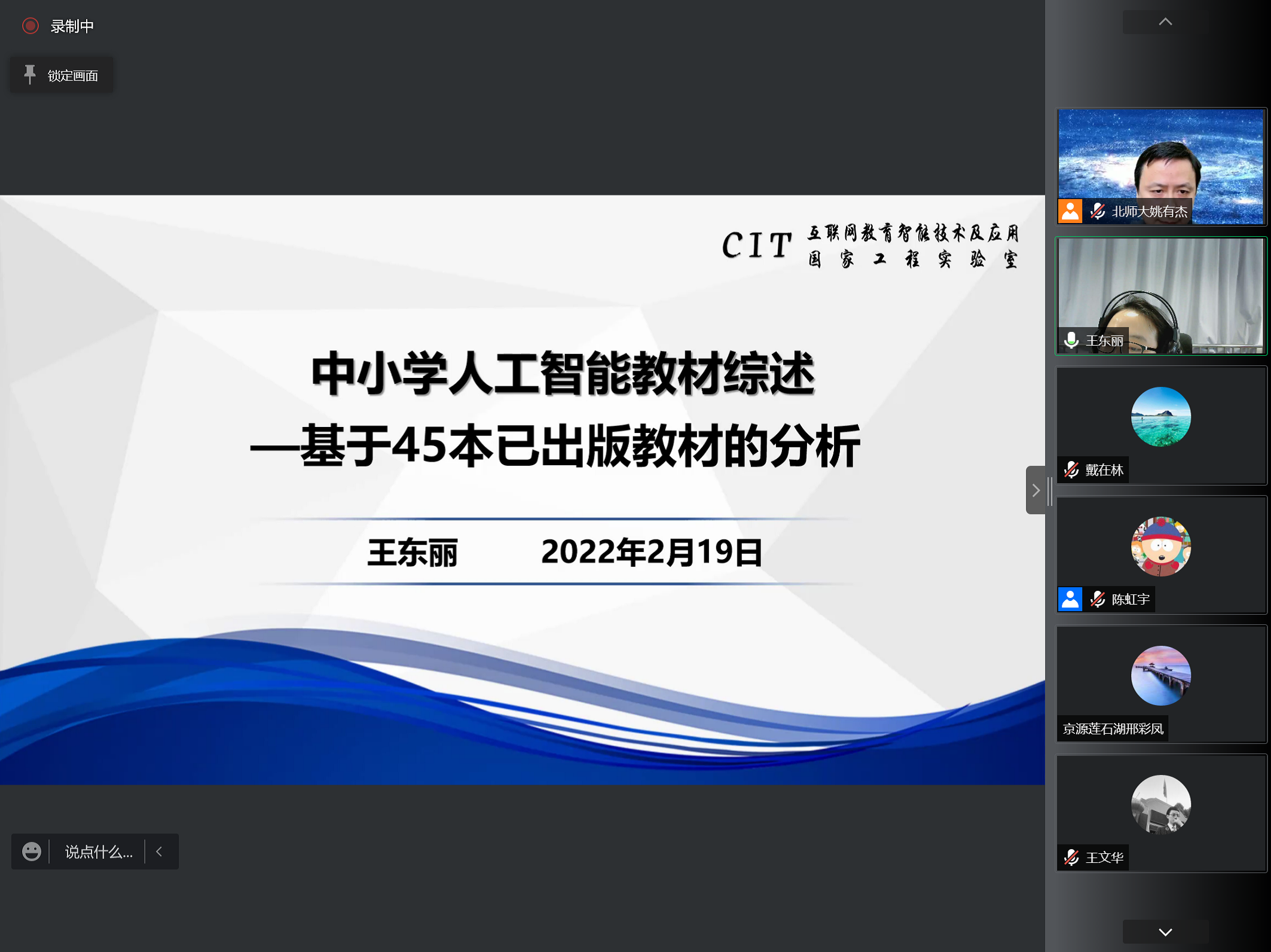 录制中

锁定画面

CIT 互联网教育智能技术及应用
国家工程实验室

中小学人工智能教材综述
—基于45本已出版教材的分析

王东丽 2022年2月19日

说点什么...

北师大姚有杰

王东丽

戴在林

陈虹宇

京源莲石湖邢彩凤

王文华